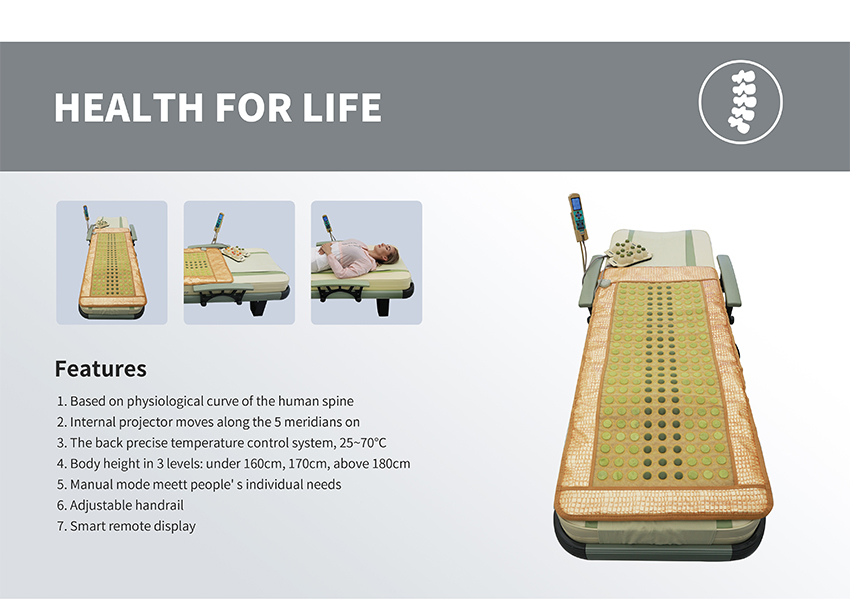 HEALTH FOR LIFE

Features

1. Based on physiological curve of the human spine
2. Internal projector moves along the 5 meridians on
3. The back precise temperature control system, 25~70°C
4. Body height in 3 levels: under 160cm, 170cm, above 180cm
5. Manual mode meett people' s individual needs
6. Adjustable handrail
7. Smart remote display